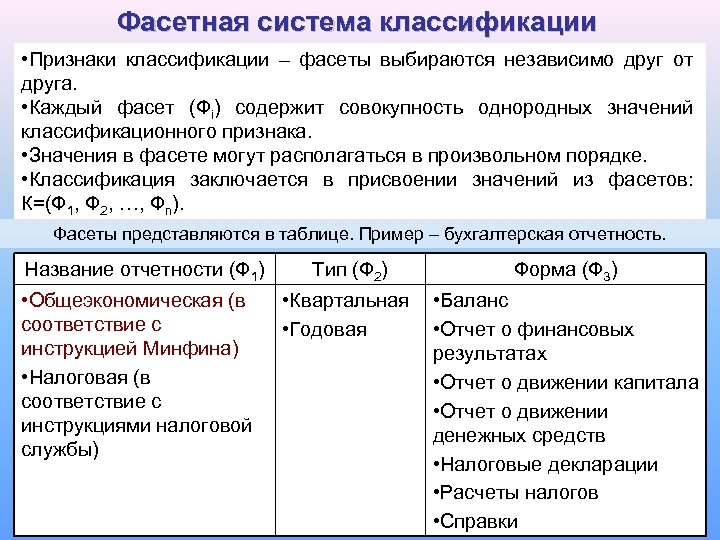 Фасетная система классификации

•Признаки классификации – фасеты выбираются независимо друг от друга.
•Каждый фасет ($Ф_i$) содержит совокупность однородных значений классификационного признака.
•Значения в фасете могут располагаться в произвольном порядке.
•Классификация заключается в присвоении значений из фасетов: К=($Ф_1$, $Ф_2$, …, $Ф_n$).

Фасеты представляются в таблице. Пример – бухгалтерская отчетность.

| Название отчетности ($Ф_1$) | Тип ($Ф_2$) | Форма ($Ф_3$) |
|---|---|---|
| •Общеэкономическая (в соответствие с инструкцией Минфина) •Налоговая (в соответствие с инструкциями налоговой службы) | •Квартальная •Годовая | •Баланс •Отчет о финансовых результатах •Отчет о движении капитала •Отчет о движении денежных средств •Налоговые декларации •Расчеты налогов •Справки |